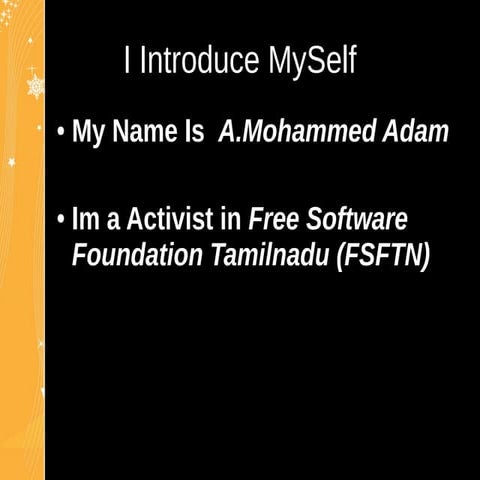 I Introduce MySelf

• My Name Is  A.Mohammed Adam

• Im a Activist in Free Software Foundation Tamilnadu (FSFTN)